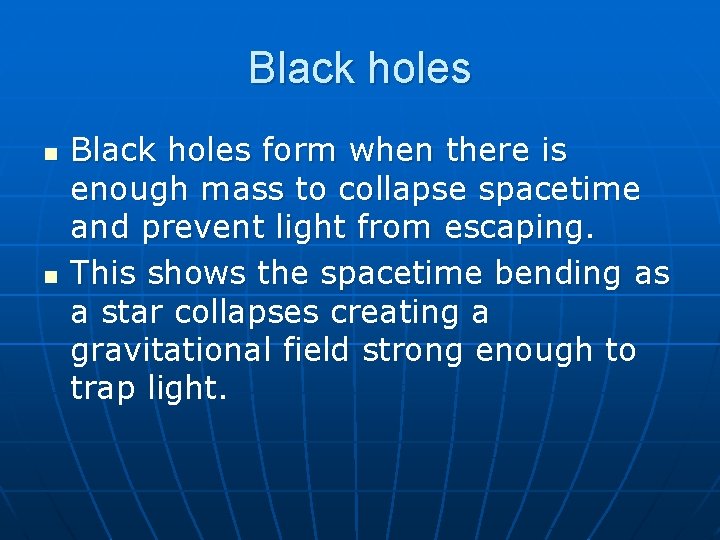 Black holes

- Black holes form when there is enough mass to collapse spacetime and prevent light from escaping.
- This shows the spacetime bending as a star collapses creating a gravitational field strong enough to trap light.